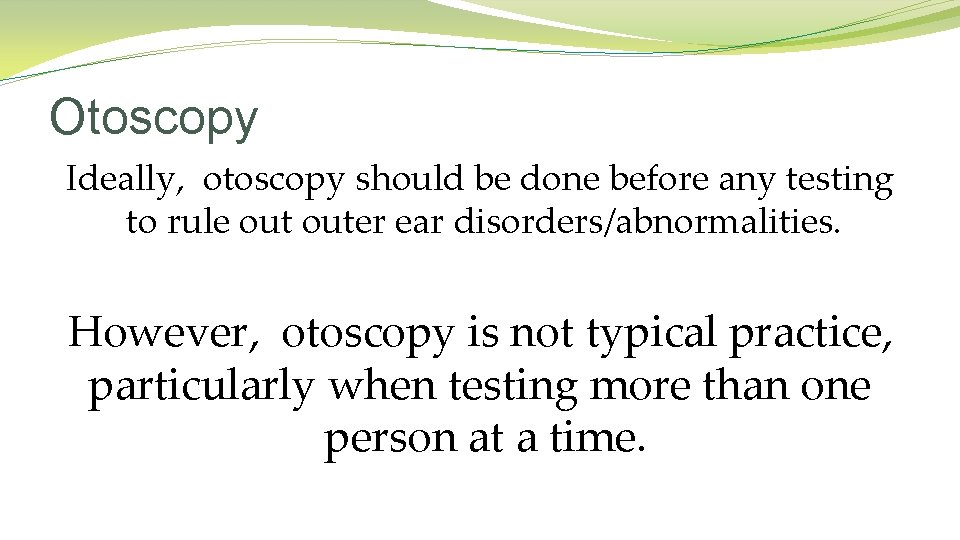 Otoscopy

Ideally, otoscopy should be done before any testing to rule out outer ear disorders/abnormalities.

However, otoscopy is not typical practice, particularly when testing more than one person at a time.